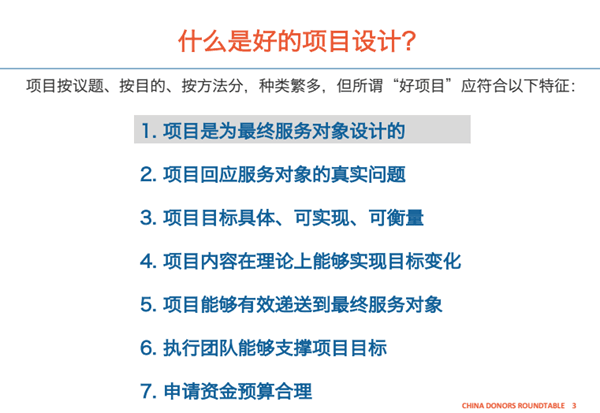 什么是好的项目设计?

项目按议题、按目的、按方法分，种类繁多，但所谓“好项目”应符合以下特征:

1. 项目是为最终服务对象设计的

2. 项目回应服务对象的真实问题

3. 项目目标具体、可实现、可衡量

4. 项目内容在理论上能够实现目标变化

5. 项目能够有效递送到最终服务对象

6. 执行团队能够支撑项目目标

7. 申请资金预算合理

CHINA DONORS ROUNDTABLE 3